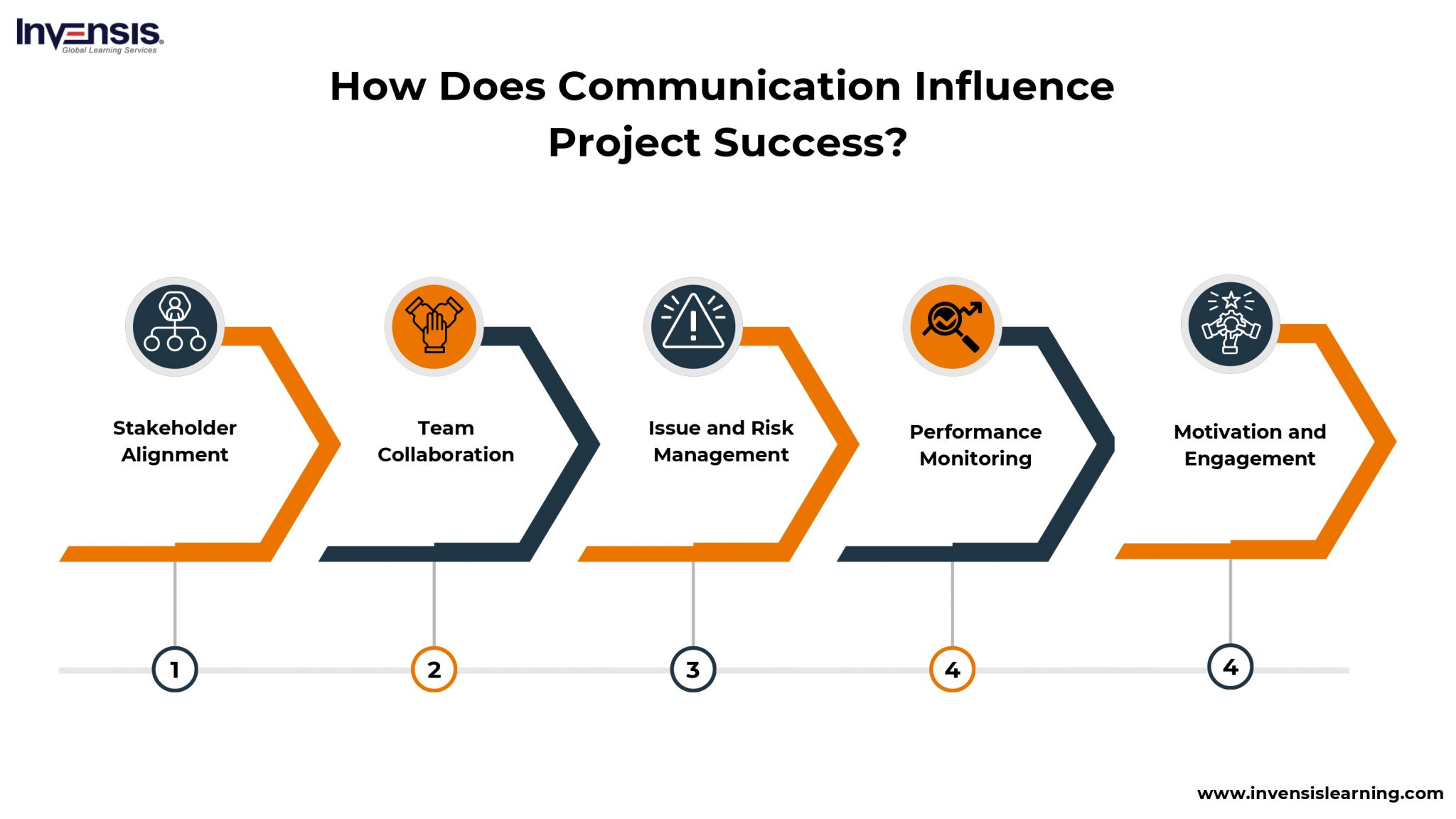 Invensis
Global Learning Services

How Does Communication Influence Project Success?

Stakeholder Alignment

Team Collaboration

Issue and Risk Management

Performance Monitoring

Motivation and Engagement

1

2

3

4

4

www.invensislearning.com